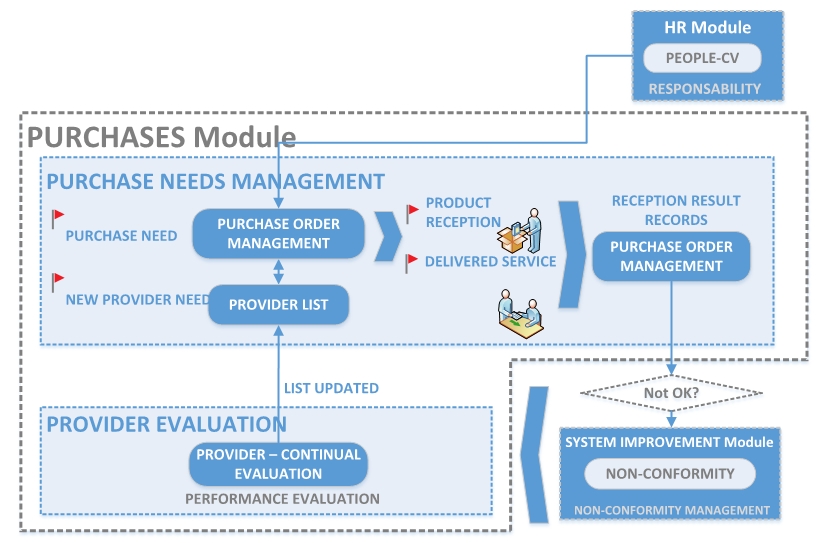 HR Module
PEOPLE-CV
RESPONSABILITY

PURCHASES Module

PURCHASE NEEDS MANAGEMENT

PURCHASE NEED
PURCHASE ORDER MANAGEMENT
NEW PROVIDER NEED
PROVIDER LIST
PRODUCT RECEPTION
DELIVERED SERVICE
RECEPTION RESULT RECORDS
PURCHASE ORDER MANAGEMENT

LIST UPDATED

Not OK?

PROVIDER EVALUATION
PROVIDER – CONTINUAL EVALUATION
PERFORMANCE EVALUATION

SYSTEM IMPROVEMENT Module
NON-CONFORMITY
NON-CONFORMITY MANAGEMENT